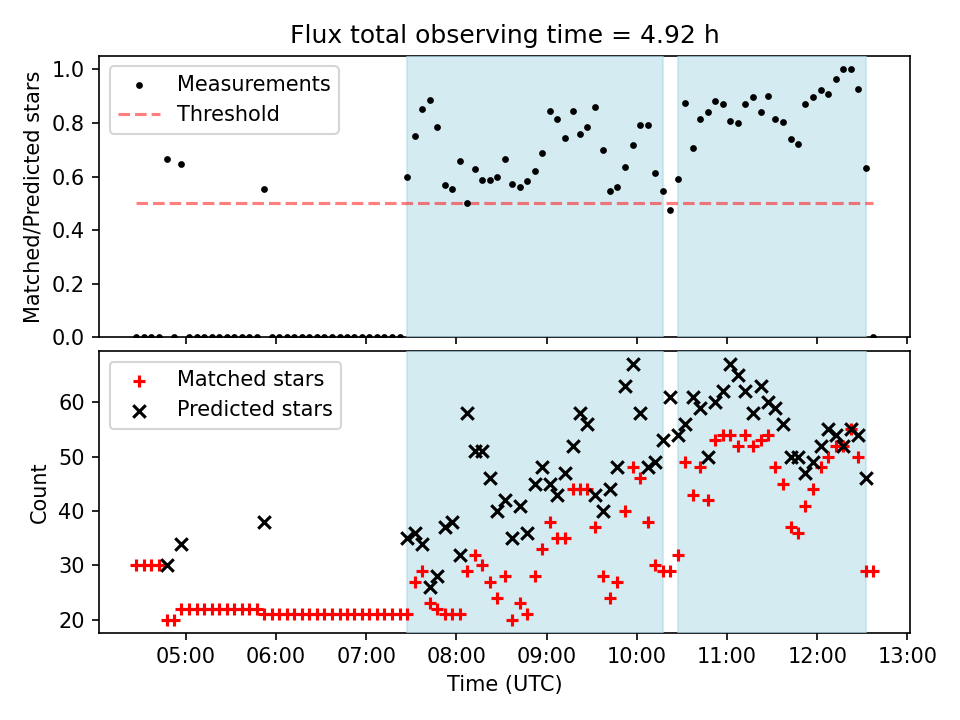 Flux total observing time = 4.92 h

Measurements
Threshold

Matched/Predicted stars

1.0
0.8
0.6
0.4
0.2
0.0

Matched stars
Predicted stars

Count

60
50
40
30
20

05:00 06:00 07:00 08:00 09:00 10:00 11:00 12:00 13:00

Time (UTC)